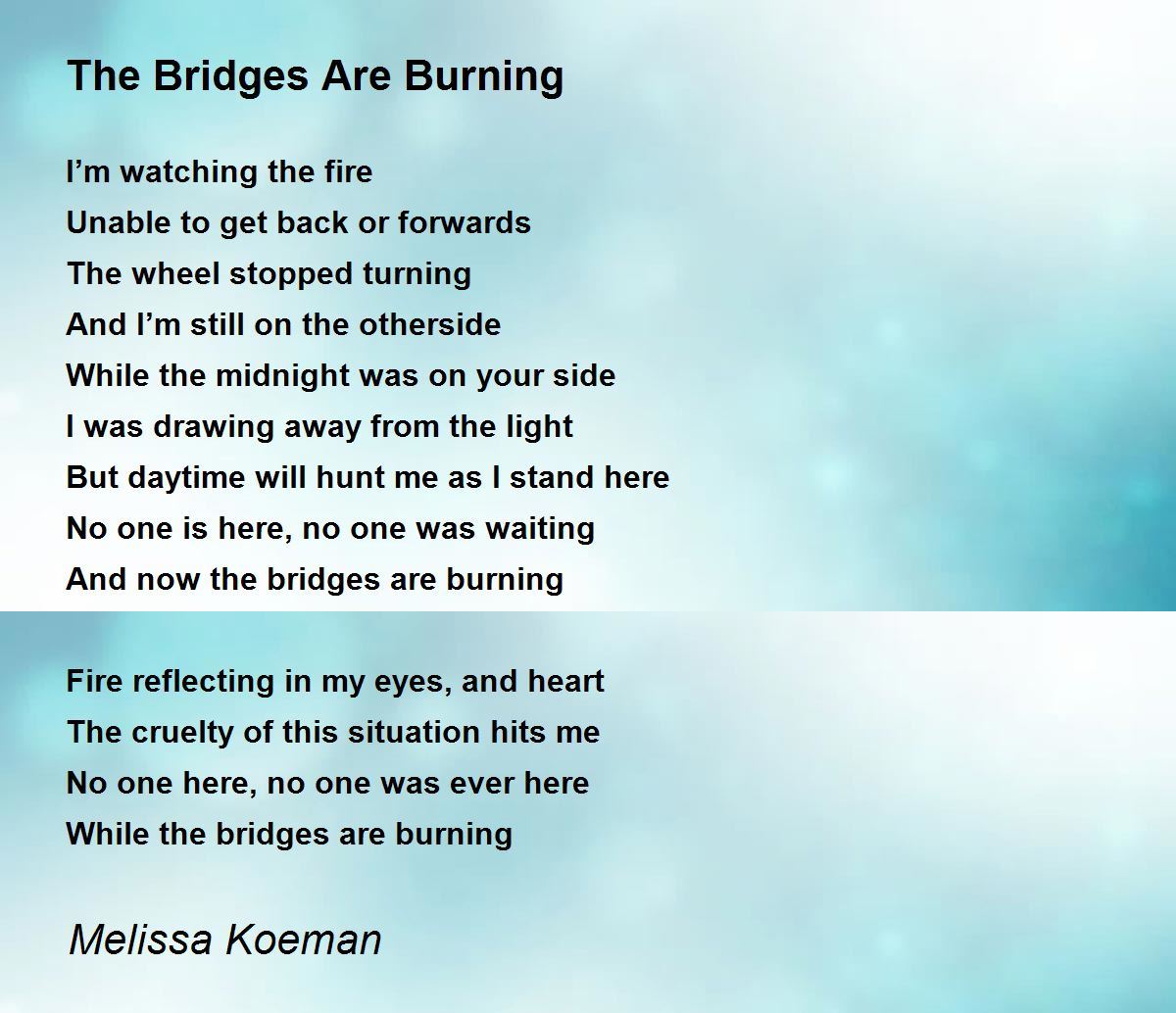 The Bridges Are Burning

I’m watching the fire
Unable to get back or forwards
The wheel stopped turning
And I’m still on the otherside
While the midnight was on your side
I was drawing away from the light
But daytime will hunt me as I stand here
No one is here, no one was waiting
And now the bridges are burning

Fire reflecting in my eyes, and heart
The cruelty of this situation hits me
No one here, no one was ever here
While the bridges are burning

Melissa Koeman